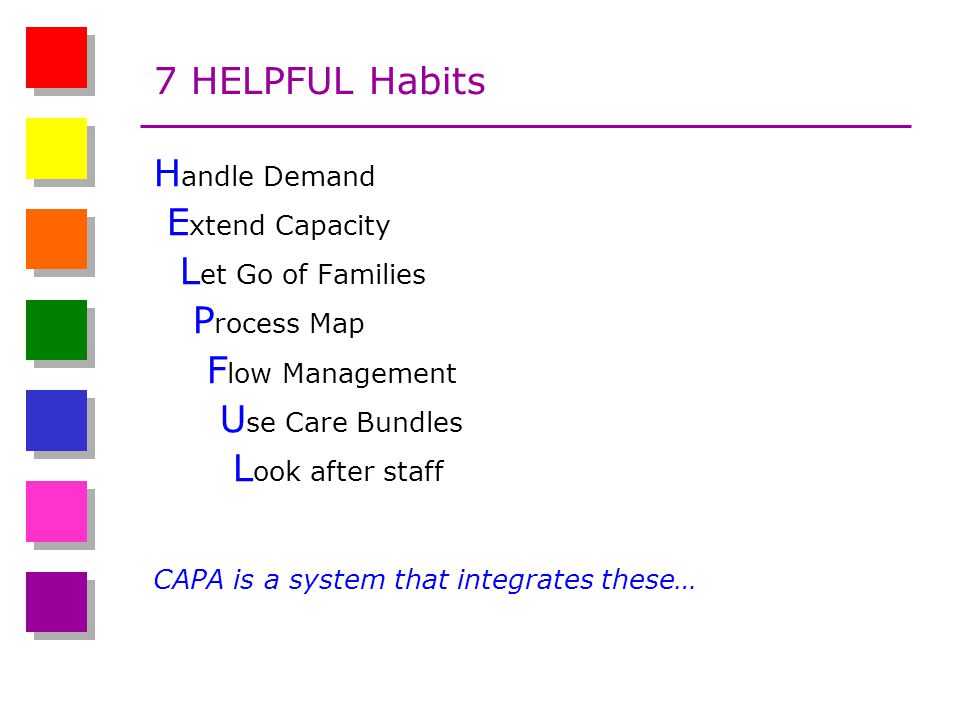 7 HELPFUL Habits

Handle Demand
Extend Capacity
Let Go of Families
Process Map
Flow Management
Use Care Bundles
Look after staff

CAPA is a system that integrates these…